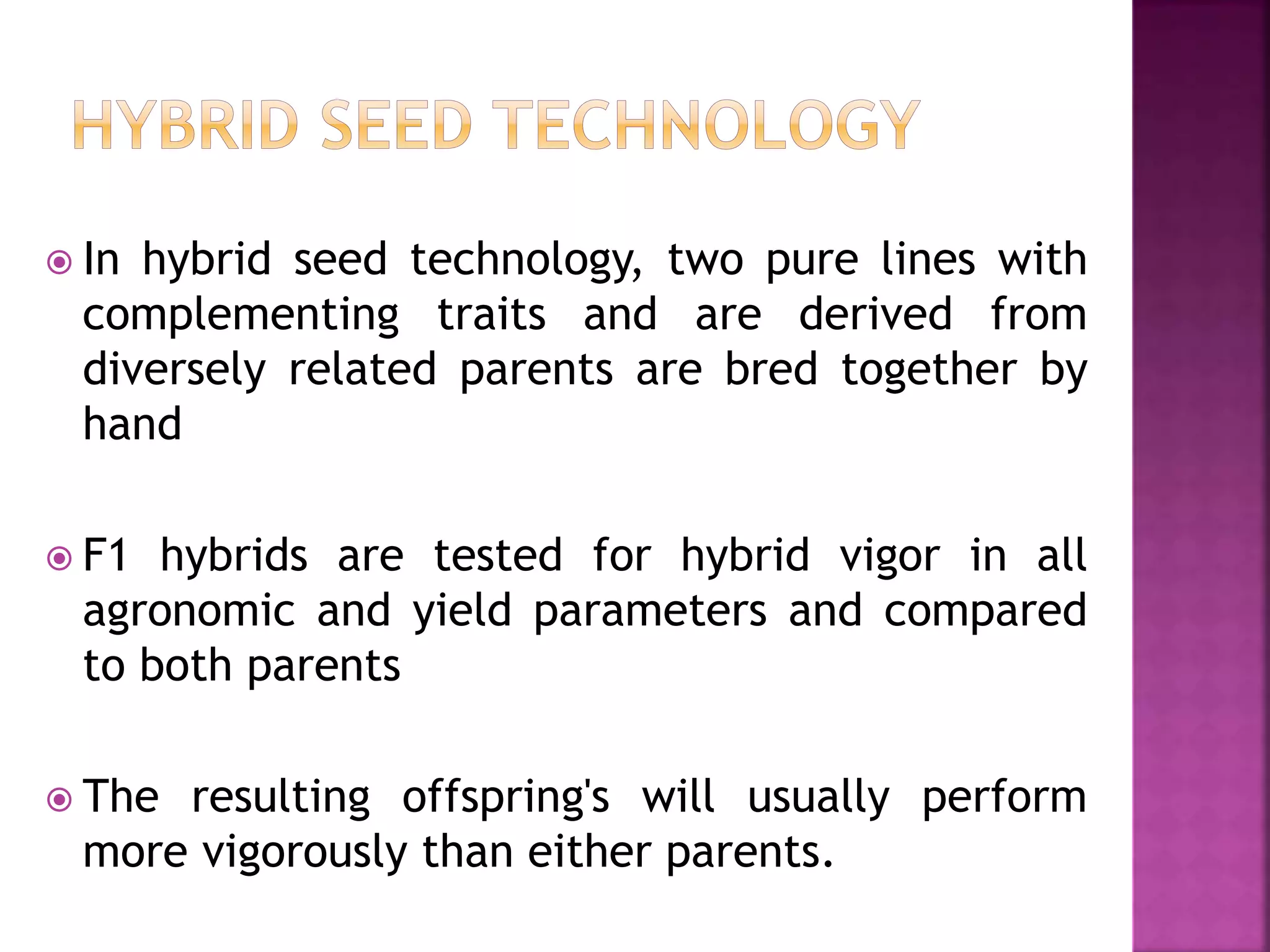 HYBRID SEED TECHNOLOGY

In hybrid seed technology, two pure lines with complementing traits and are derived from diversely related parents are bred together by hand

F1 hybrids are tested for hybrid vigor in all agronomic and yield parameters and compared to both parents

The resulting offspring's will usually perform more vigorously than either parents.